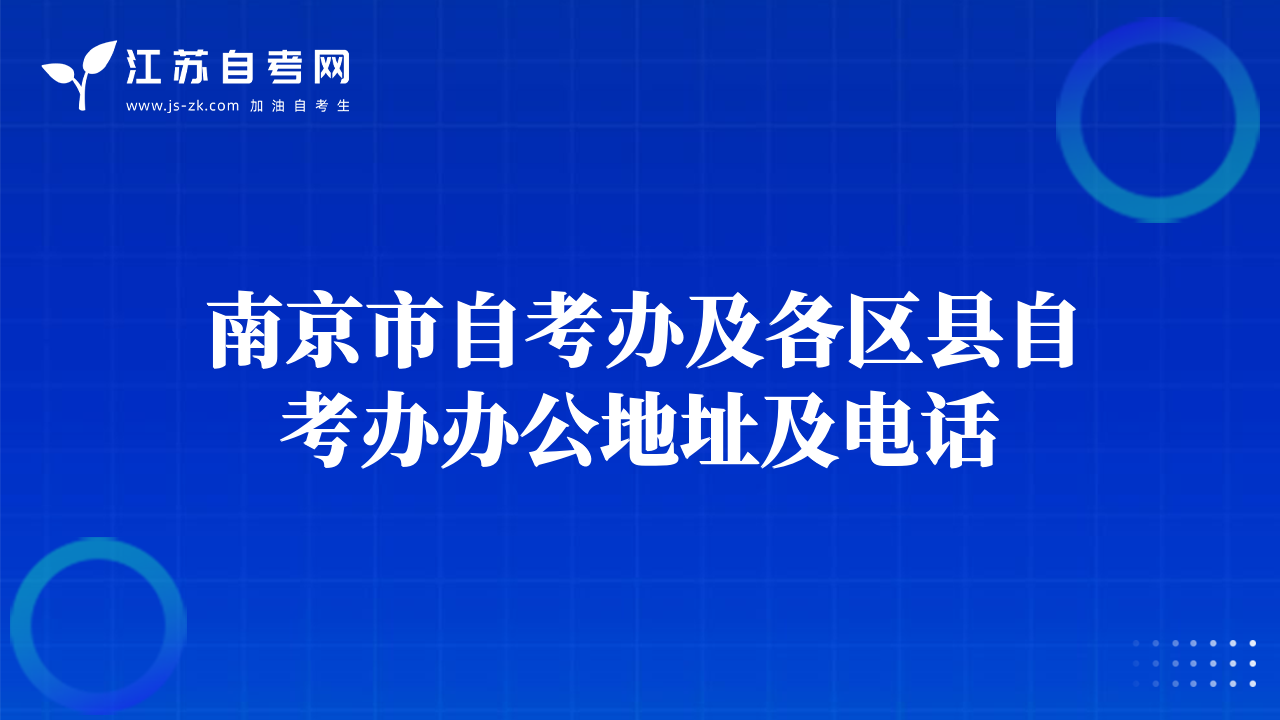 江苏自考网
www.js-zk.com 加油自考生

南京市自考办及各区县自考办办公地址及电话